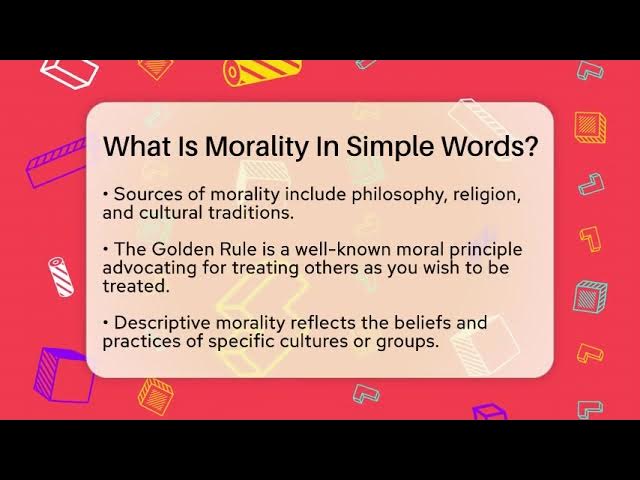 What Is Morality In Simple Words?

• Sources of morality include philosophy, religion, and cultural traditions.

• The Golden Rule is a well-known moral principle advocating for treating others as you wish to be treated.

• Descriptive morality reflects the beliefs and practices of specific cultures or groups.